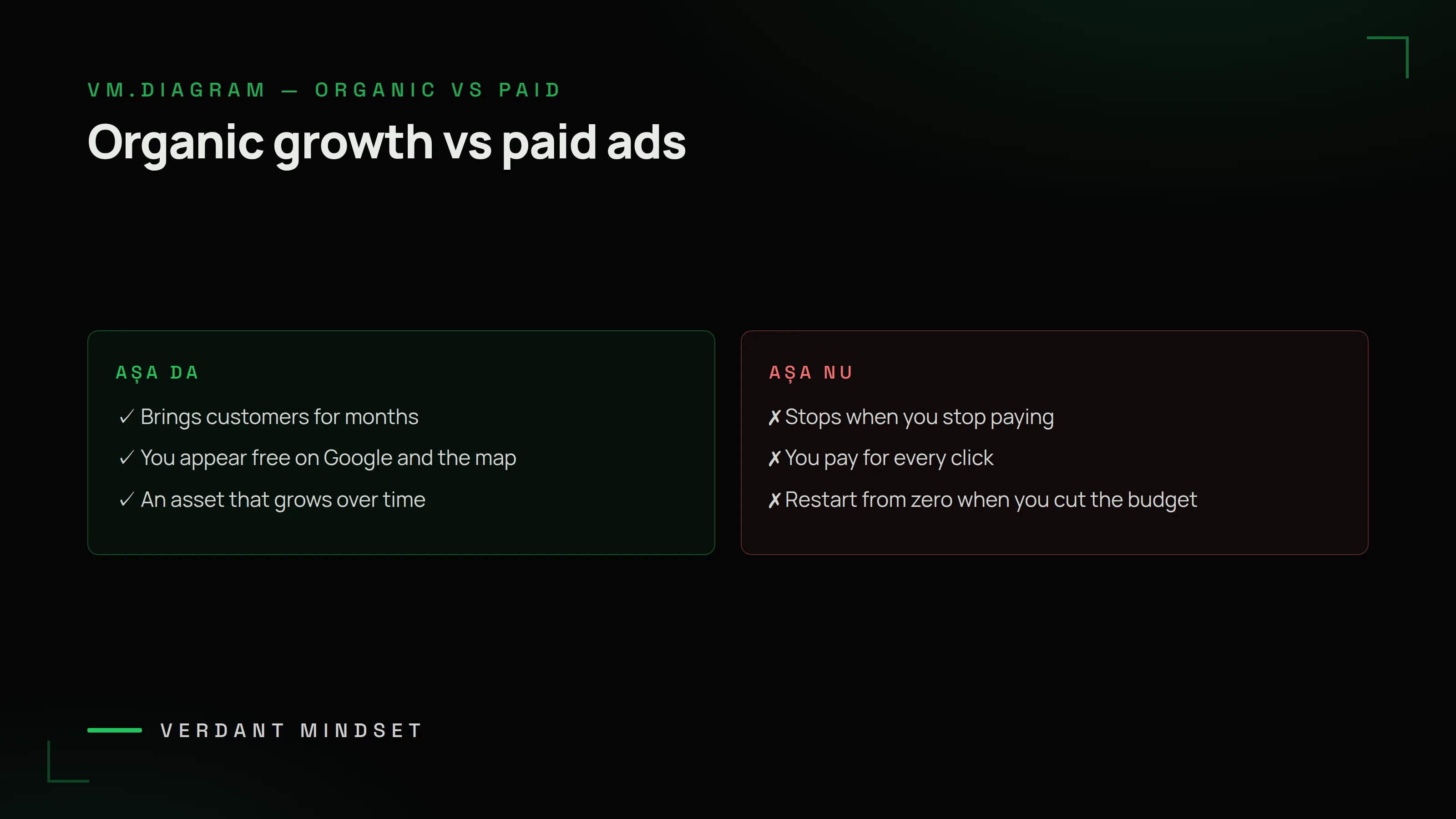 VM.DIAGRAM — ORGANIC VS PAID

Organic growth vs paid ads

AȘA DA

✓ Brings customers for months

✓ You appear free on Google and the map

✓ An asset that grows over time

AȘA NU

✗ Stops when you stop paying

✗ You pay for every click

✗ Restart from zero when you cut the budget

VERDANT MINDSET